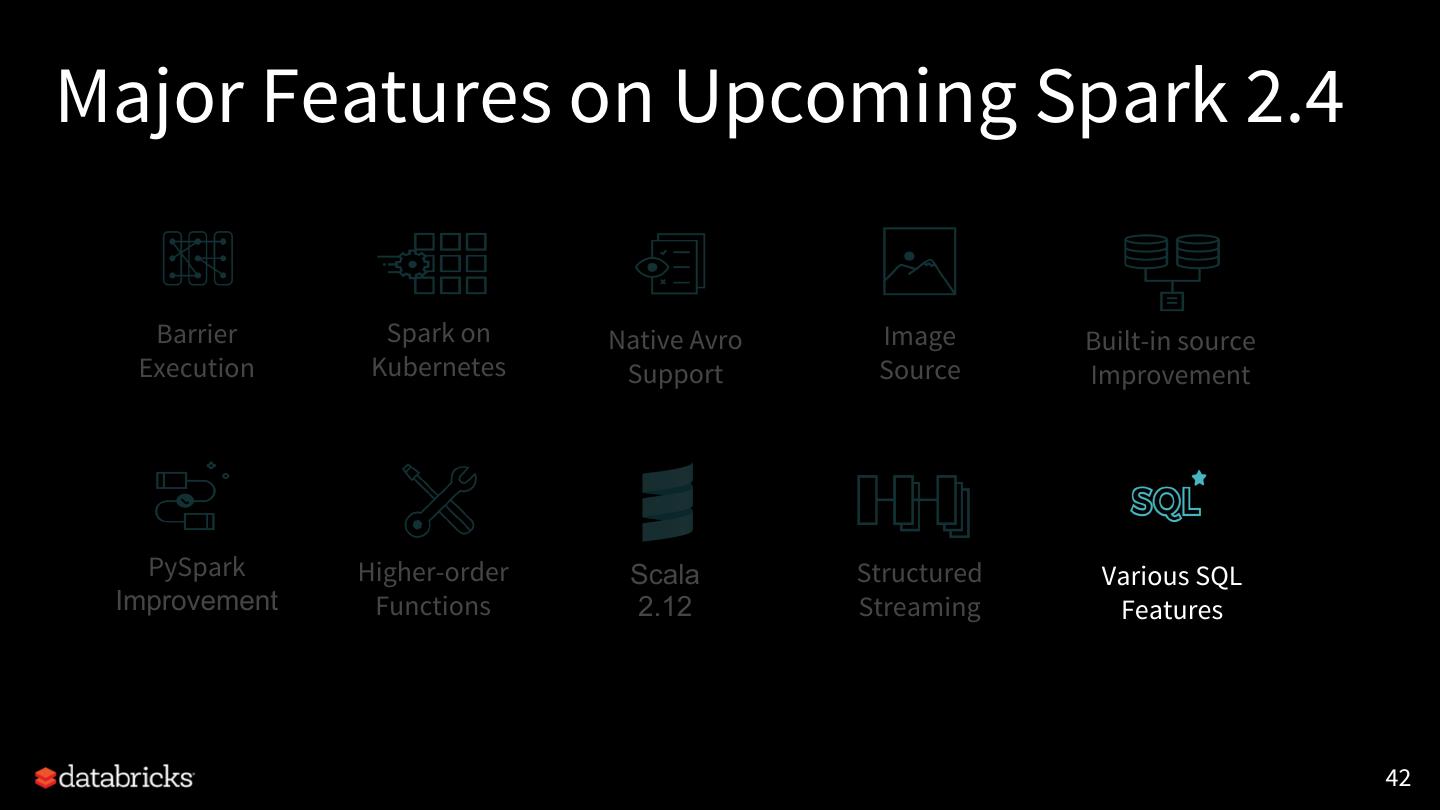 Major Features on Upcoming Spark 2.4

Barrier Execution

Spark on Kubernetes

Native Avro Support

Image Source

Built-in source Improvement

PySpark Improvement

Higher-order Functions

Scala 2.12

Structured Streaming

SQL

Various SQL Features

databricks

42